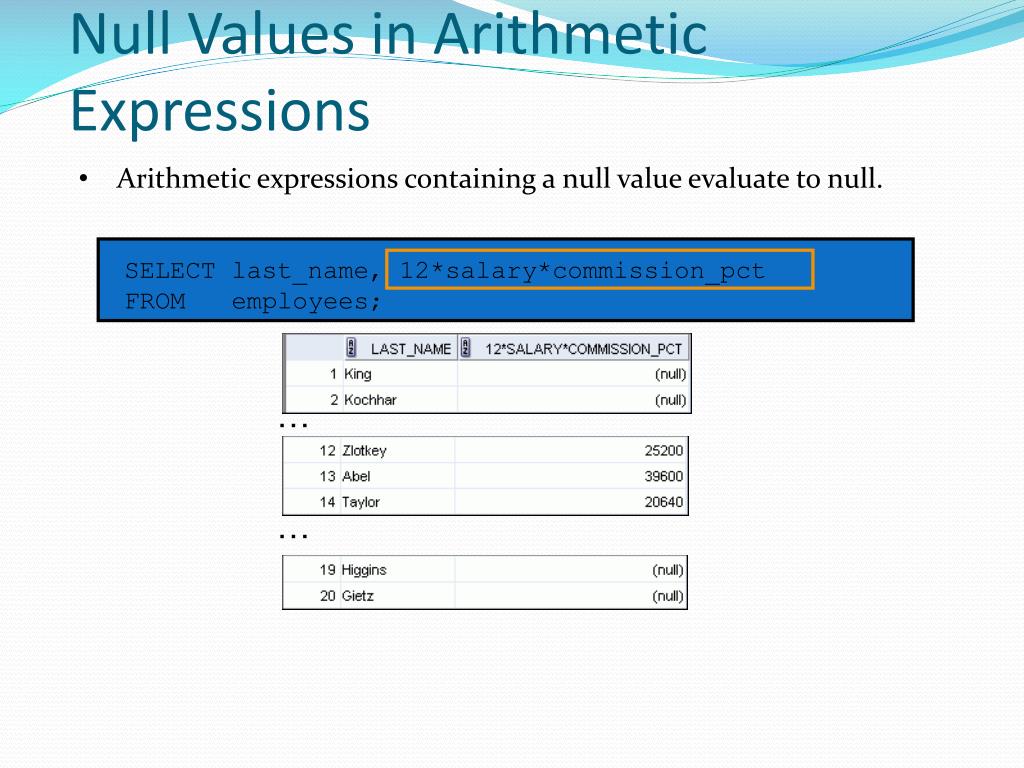 Null Values in Arithmetic Expressions

• Arithmetic expressions containing a null value evaluate to null.

SELECT last_name, 12*salary*commission_pct
FROM employees;

| | LAST_NAME | 12*SALARY*COMMISSION_PCT |
|---|---|---|
| 1 | King | (null) |
| 2 | Kochhar | (null) |

...

| | | |
|---|---|---|
| 12 | Zlotkey | 25200 |
| 13 | Abel | 39600 |
| 14 | Taylor | 20640 |

...

| | | |
|---|---|---|
| 19 | Higgins | (null) |
| 20 | Gietz | (null) |